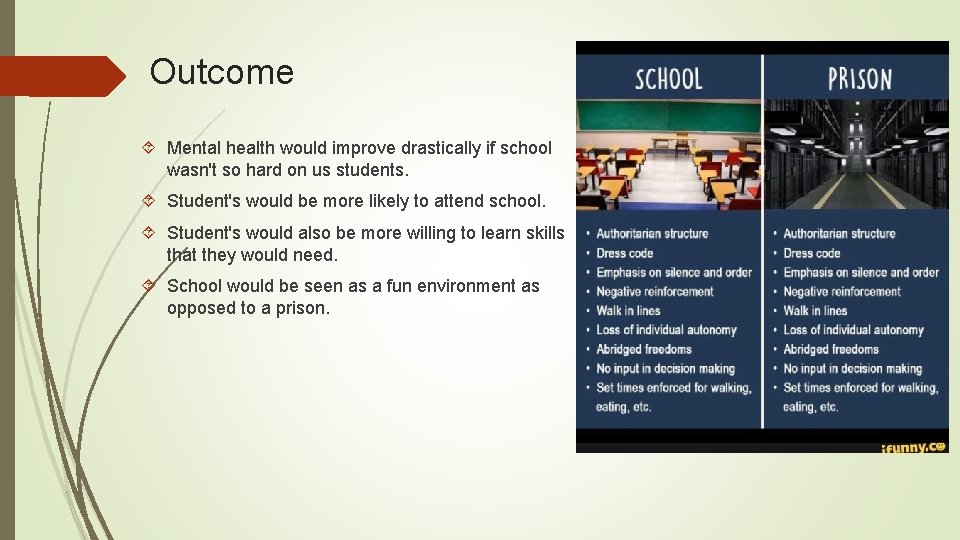 Outcome

Mental health would improve drastically if school wasn't so hard on us students.

Student's would be more likely to attend school.

Student's would also be more willing to learn skills that they would need.

School would be seen as a fun environment as opposed to a prison.

SCHOOL

- Authoritarian structure
- Dress code
- Emphasis on silence and order
- Negative reinforcement
- Walk in lines
- Loss of individual autonomy
- Abridged freedoms
- No input in decision making
- Set times enforced for walking, eating, etc.

PRISON

- Authoritarian structure
- Dress code
- Emphasis on silence and order
- Negative reinforcement
- Walk in lines
- Loss of individual autonomy
- Abridged freedoms
- No input in decision making
- Set times enforced for walking, eating, etc.

ifunny.co